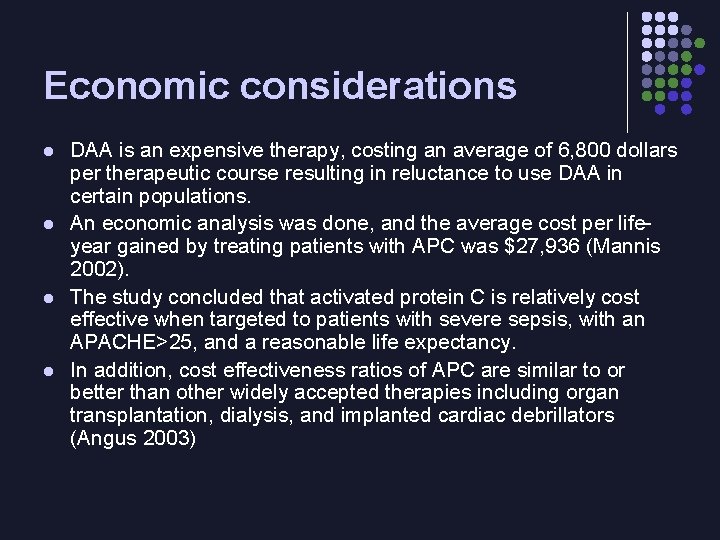 Economic considerations

- DAA is an expensive therapy, costing an average of 6,800 dollars per therapeutic course resulting in reluctance to use DAA in certain populations.
- An economic analysis was done, and the average cost per life-year gained by treating patients with APC was $27,936 (Mannis 2002).
- The study concluded that activated protein C is relatively cost effective when targeted to patients with severe sepsis, with an APACHE>25, and a reasonable life expectancy.
- In addition, cost effectiveness ratios of APC are similar to or better than other widely accepted therapies including organ transplantation, dialysis, and implanted cardiac debrillators (Angus 2003)